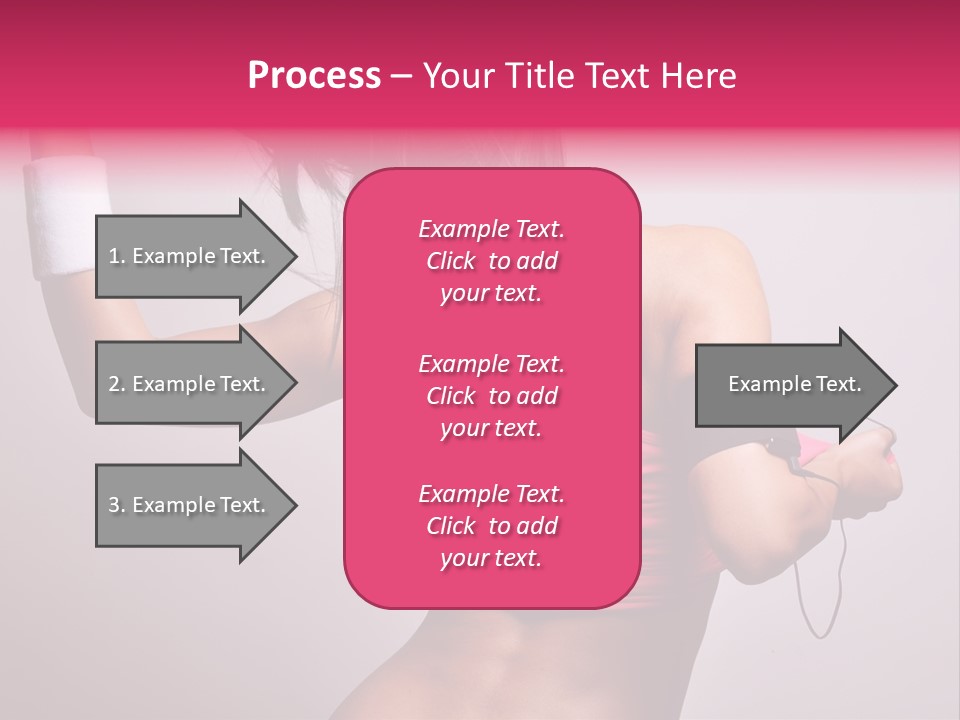 Process – Your Title Text Here

1. Example Text.

2. Example Text.

3. Example Text.

Example Text. Click to add your text.

Example Text. Click to add your text.

Example Text. Click to add your text.

Example Text.